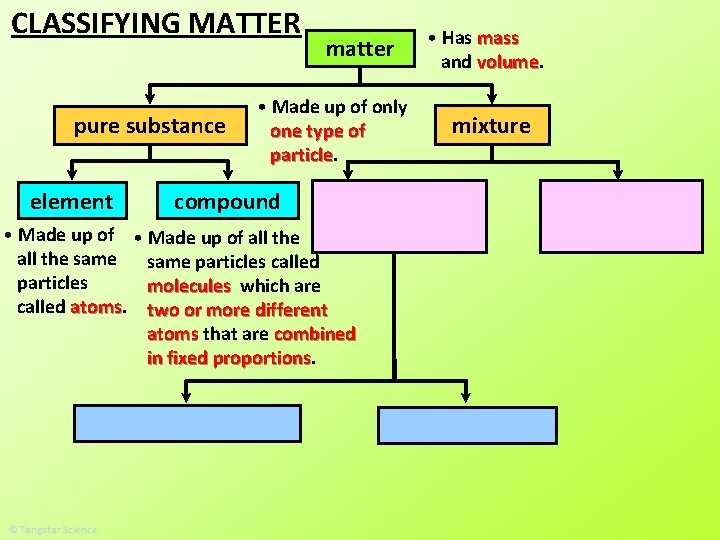 CLASSIFYING MATTER

matter

• Has mass and volume.

pure substance

• Made up of only one type of particle.

mixture

element

compound

• Made up of all the same particles called atoms.

• Made up of all the same particles called molecules which are two or more different atoms that are combined in fixed proportions.

© Tangstar Science